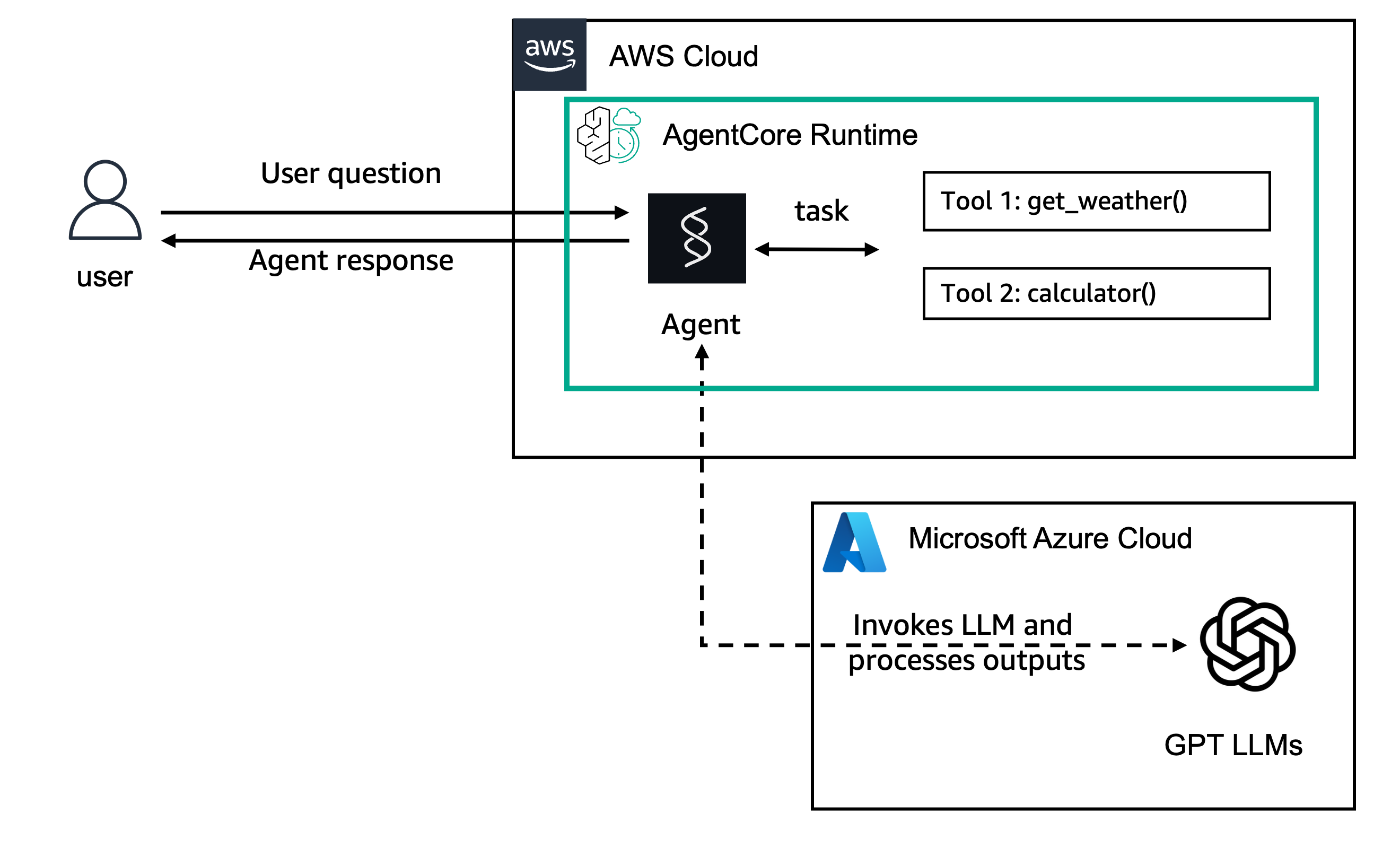 aws

AWS Cloud

AgentCore Runtime

User question

Agent response

user

task

Tool 1: get_weather()

Tool 2: calculator()

Agent

Microsoft Azure Cloud

Invokes LLM and processes outputs

GPT LLMs